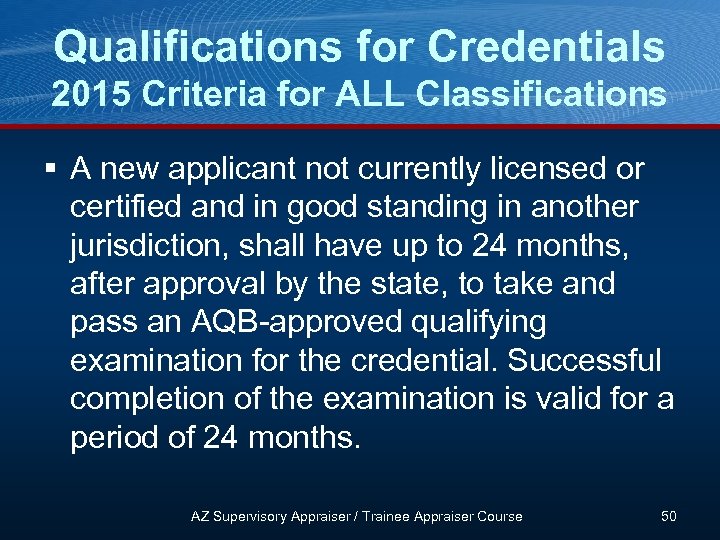 Qualifications for Credentials
2015 Criteria for ALL Classifications

▪ A new applicant not currently licensed or certified and in good standing in another jurisdiction, shall have up to 24 months, after approval by the state, to take and pass an AQB-approved qualifying examination for the credential. Successful completion of the examination is valid for a period of 24 months.

AZ Supervisory Appraiser / Trainee Appraiser Course

50